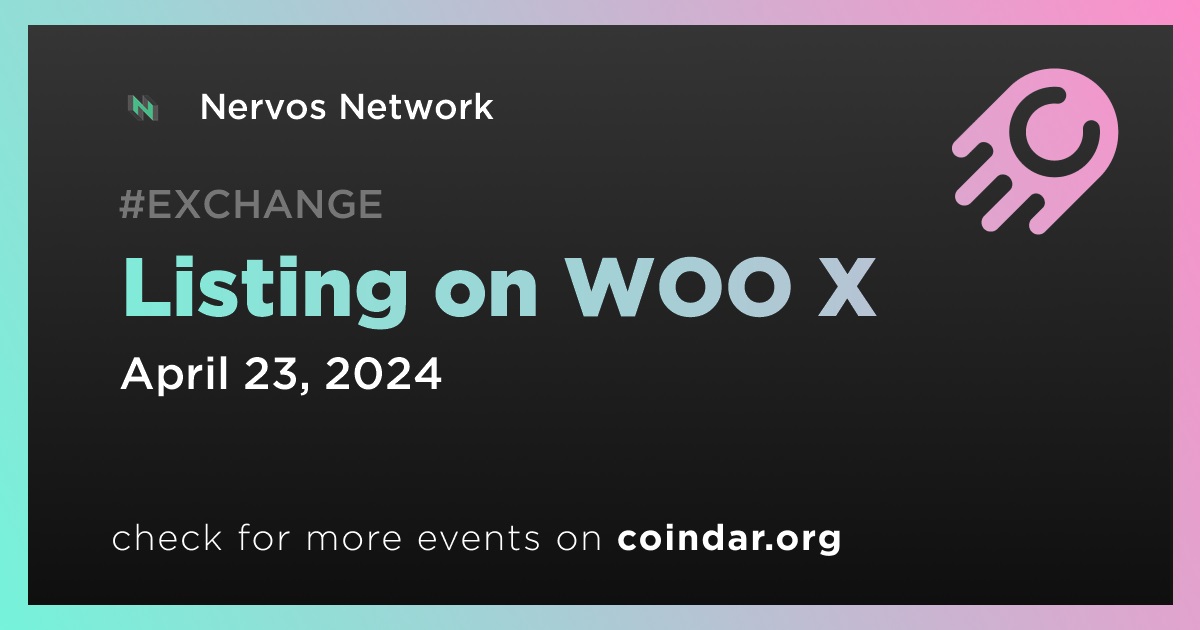 Nervos Network

#EXCHANGE

Listing on WOO X

April 23, 2024

check for more events on coindar.org